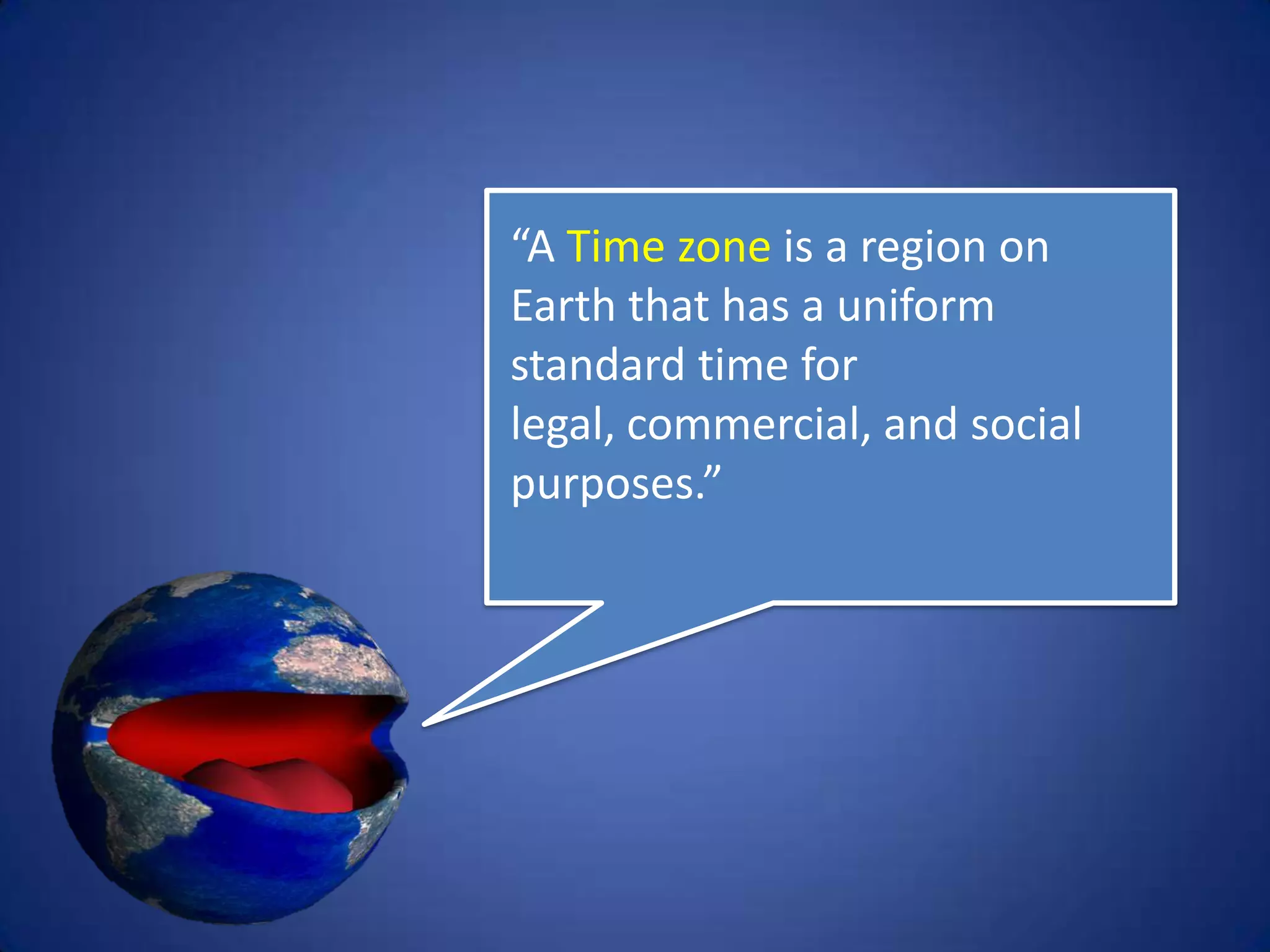 “A Time zone is a region on Earth that has a uniform standard time for legal, commercial, and social purposes.”